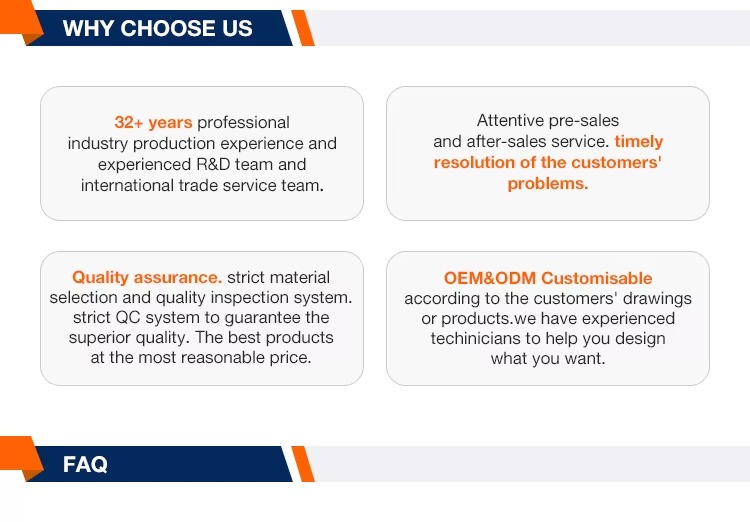 WHY CHOOSE US

32+ years professional industry production experience and experienced R&D team and international trade service team.

Attentive pre-sales and after-sales service. timely resolution of the customers' problems.

Quality assurance. strict material selection and quality inspection system. strict QC system to guarantee the superior quality. The best products at the most reasonable price.

OEM&ODM Customisable according to the customers' drawings or products.we have experienced techinicians to help you design what you want.

FAQ